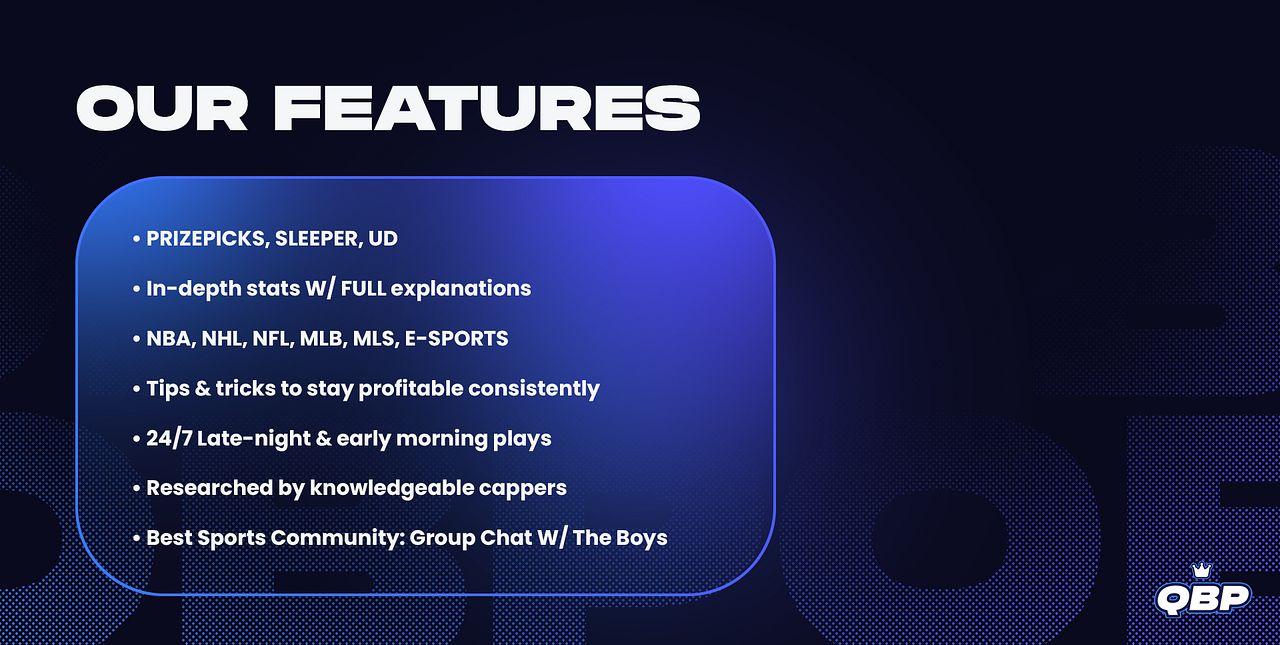 OUR FEATURES

• PRIZEPICKS, SLEEPER, UD

• In-depth stats W/ FULL explanations

• NBA, NHL, NFL, MLB, MLS, E-SPORTS

• Tips & tricks to stay profitable consistently

• 24/7 Late-night & early morning plays

• Researched by knowledgeable cappers

• Best Sports Community: Group Chat W/ The Boys

QBP